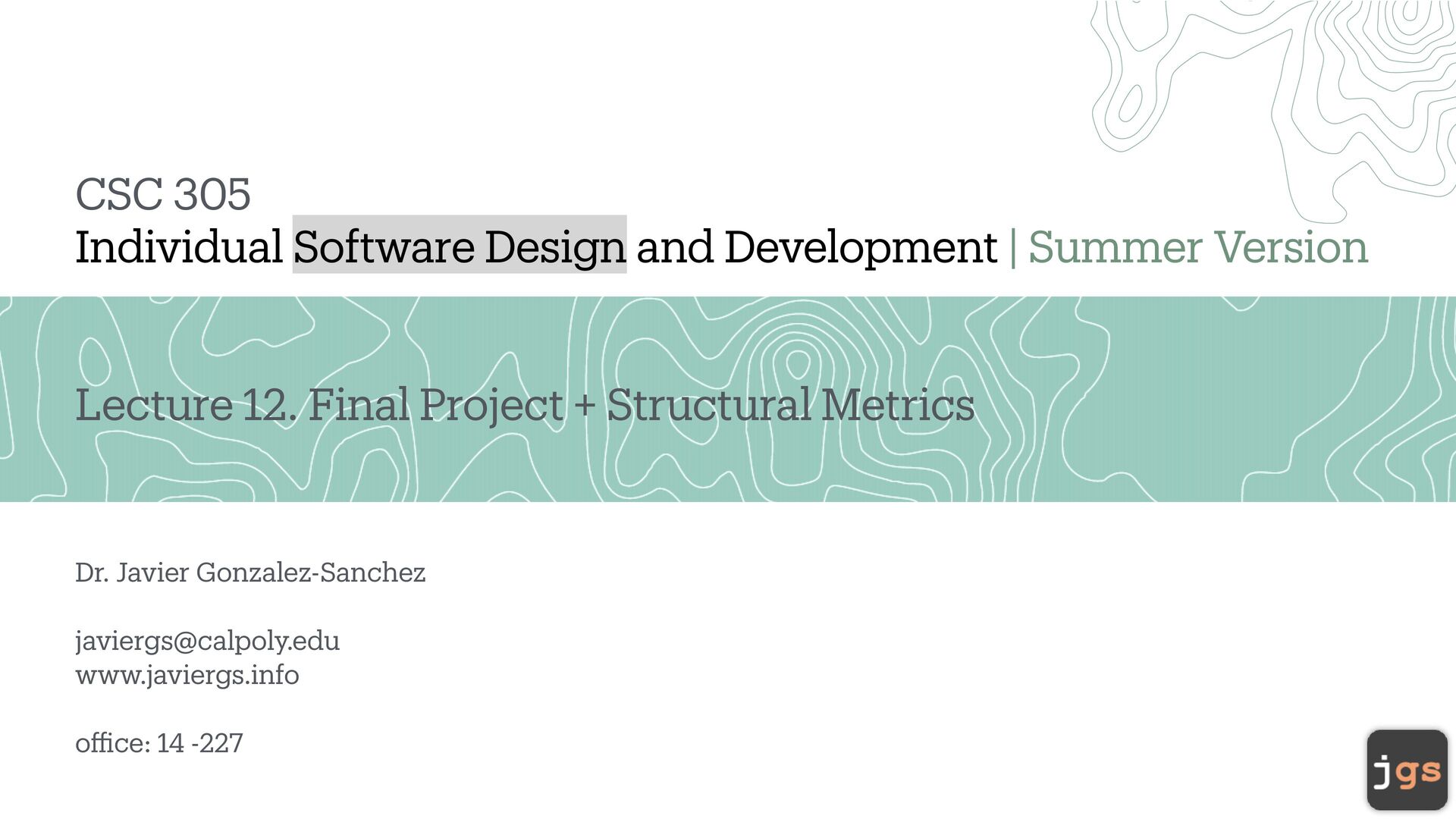 CSC 305
Individual Software Design and Development | Summer Version

Lecture 12. Final Project + Structural Metrics

Dr. Javier Gonzalez-Sanchez

javiergs@calpoly.edu
www.javiergs.info

office: 14 -227

jgs